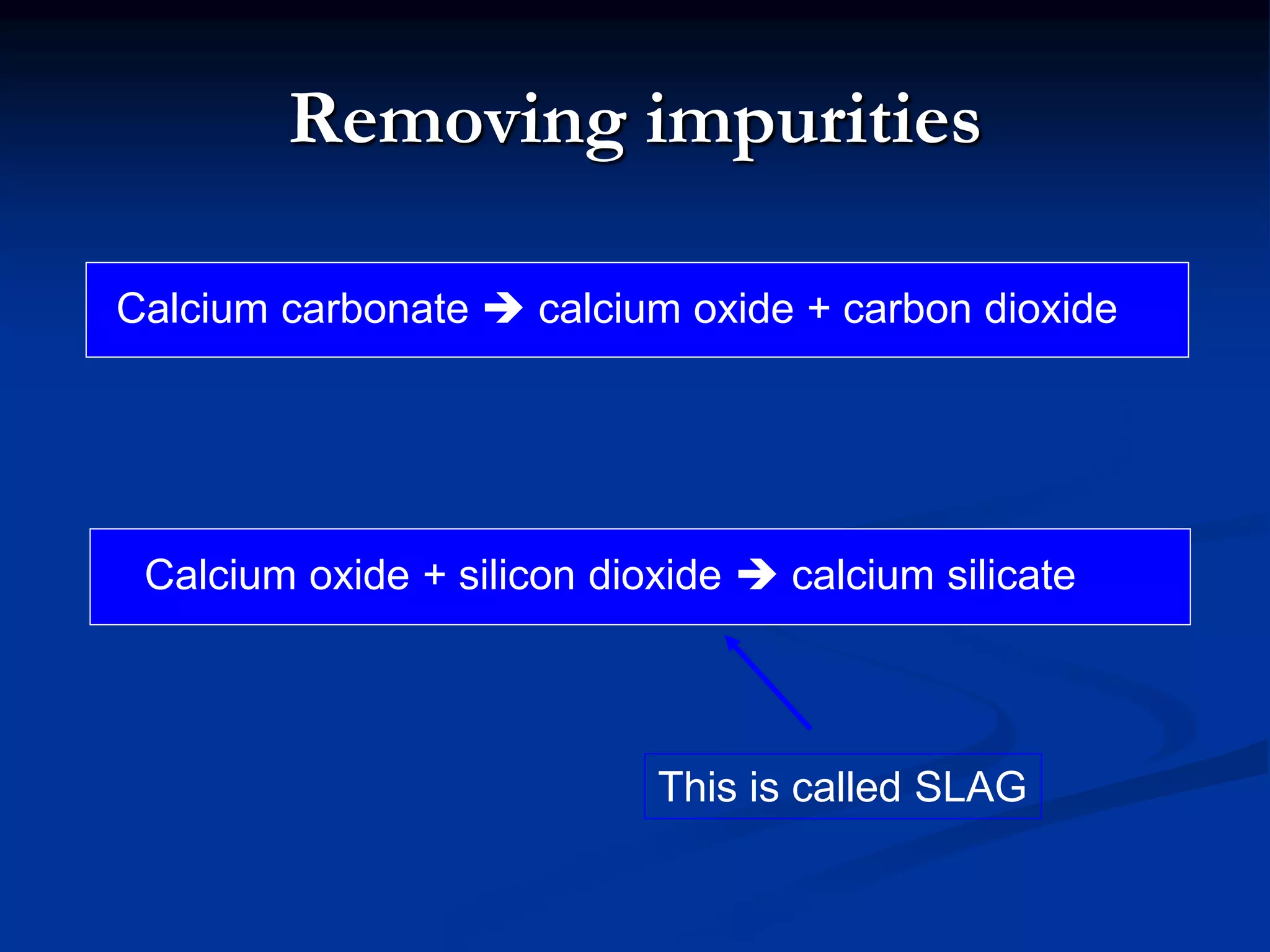 Removing impurities

Calcium carbonate → calcium oxide + carbon dioxide

Calcium oxide + silicon dioxide → calcium silicate

This is called SLAG